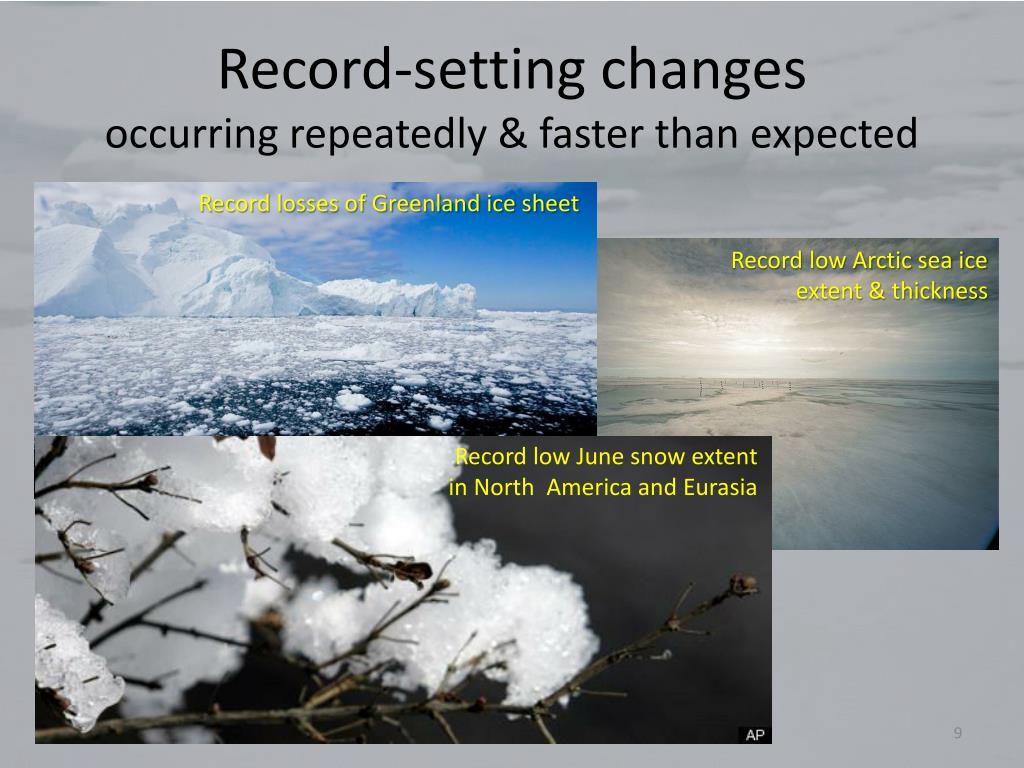 Record-setting changes
occurring repeatedly & faster than expected

Record losses of Greenland ice sheet

Record low Arctic sea ice extent & thickness

Record low June snow extent in North America and Eurasia

AP

9